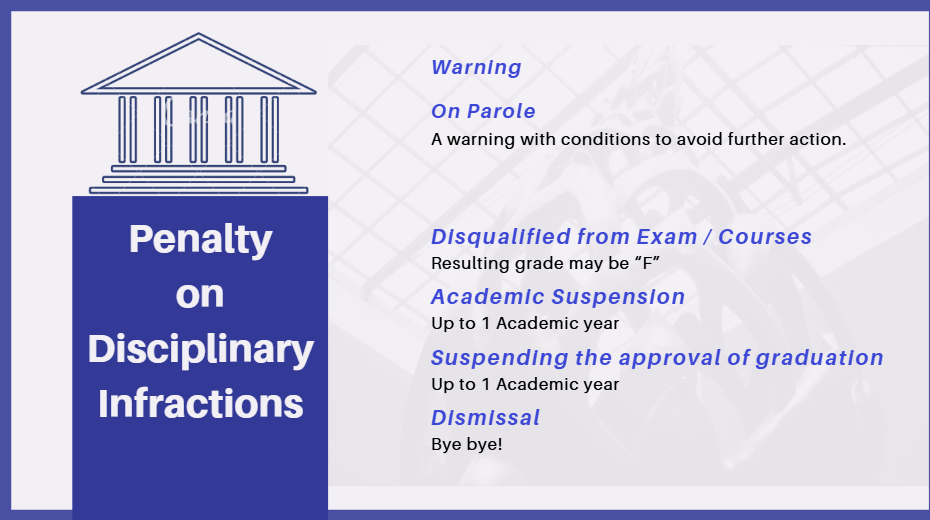 Penalty on Disciplinary Infractions

Warning

On Parole
A warning with conditions to avoid further action.

Disqualified from Exam / Courses
Resulting grade may be “F”

Academic Suspension
Up to 1 Academic year

Suspending the approval of graduation
Up to 1 Academic year

Dismissal
Bye bye!